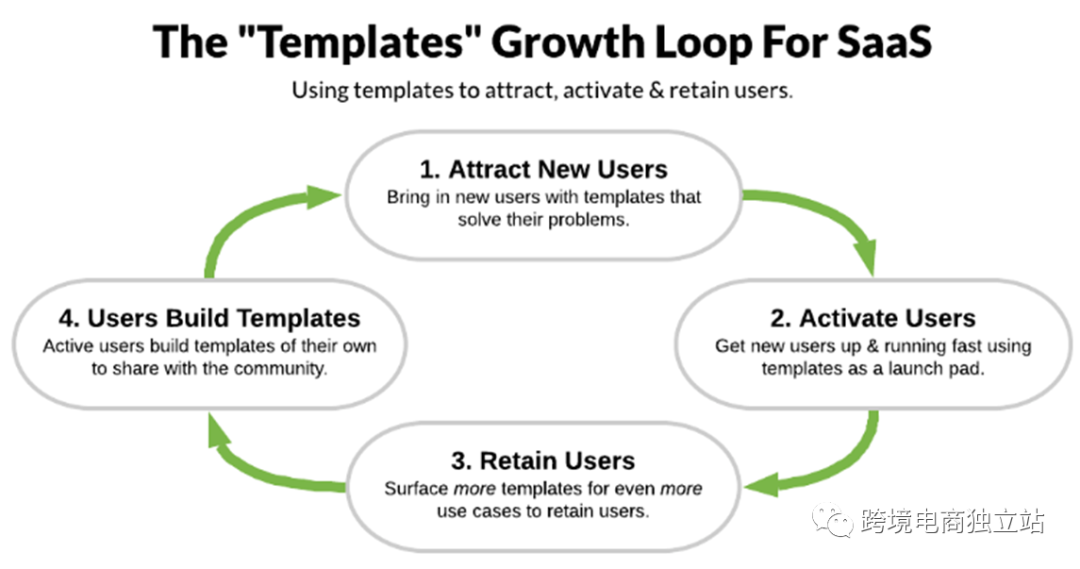 The "Templates" Growth Loop For SaaS

Using templates to attract, activate & retain users.

1. Attract New Users
Bring in new users with templates that solve their problems.

2. Activate Users
Get new users up & running fast using templates as a launch pad.

3. Retain Users
Surface more templates for even more use cases to retain users.

4. Users Build Templates
Active users build templates of their own to share with the community.

跨境电商独立站